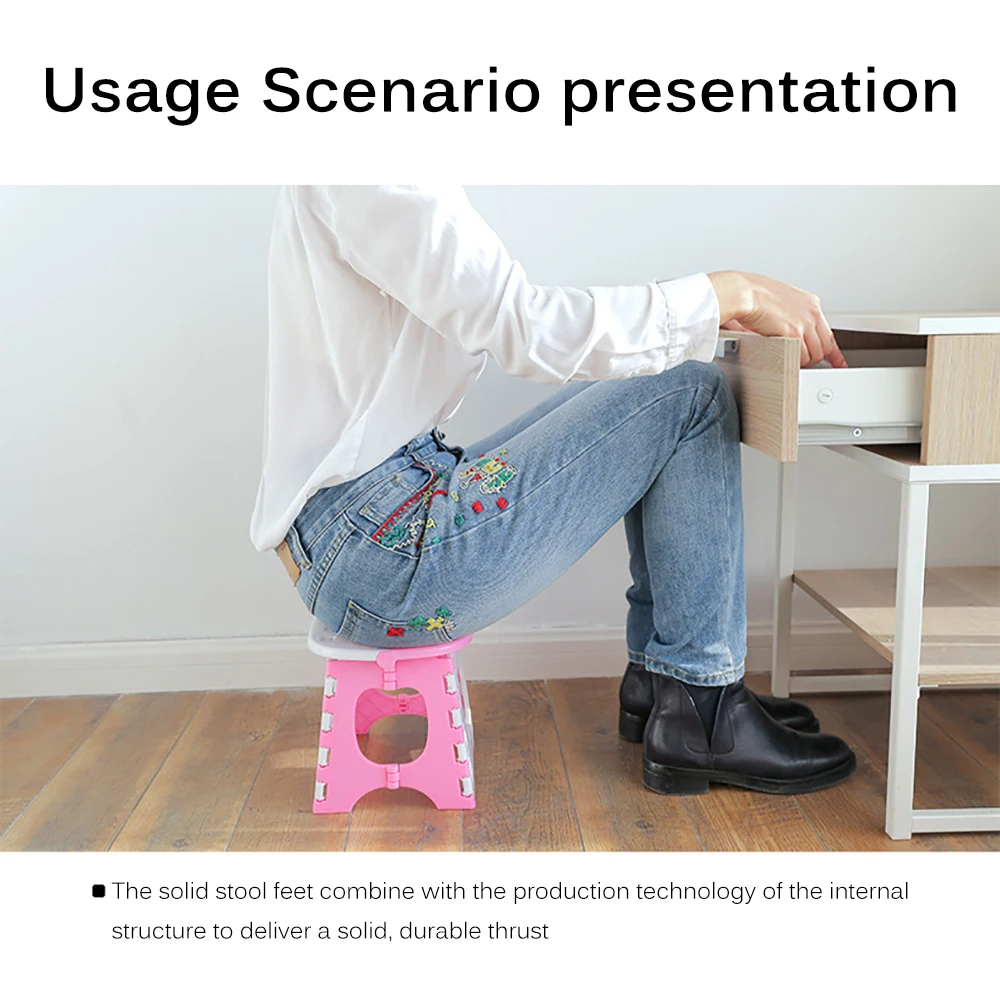 Usage Scenario presentation

■ The solid stool feet combine with the production technology of the internal structure to deliver a solid, durable thrust